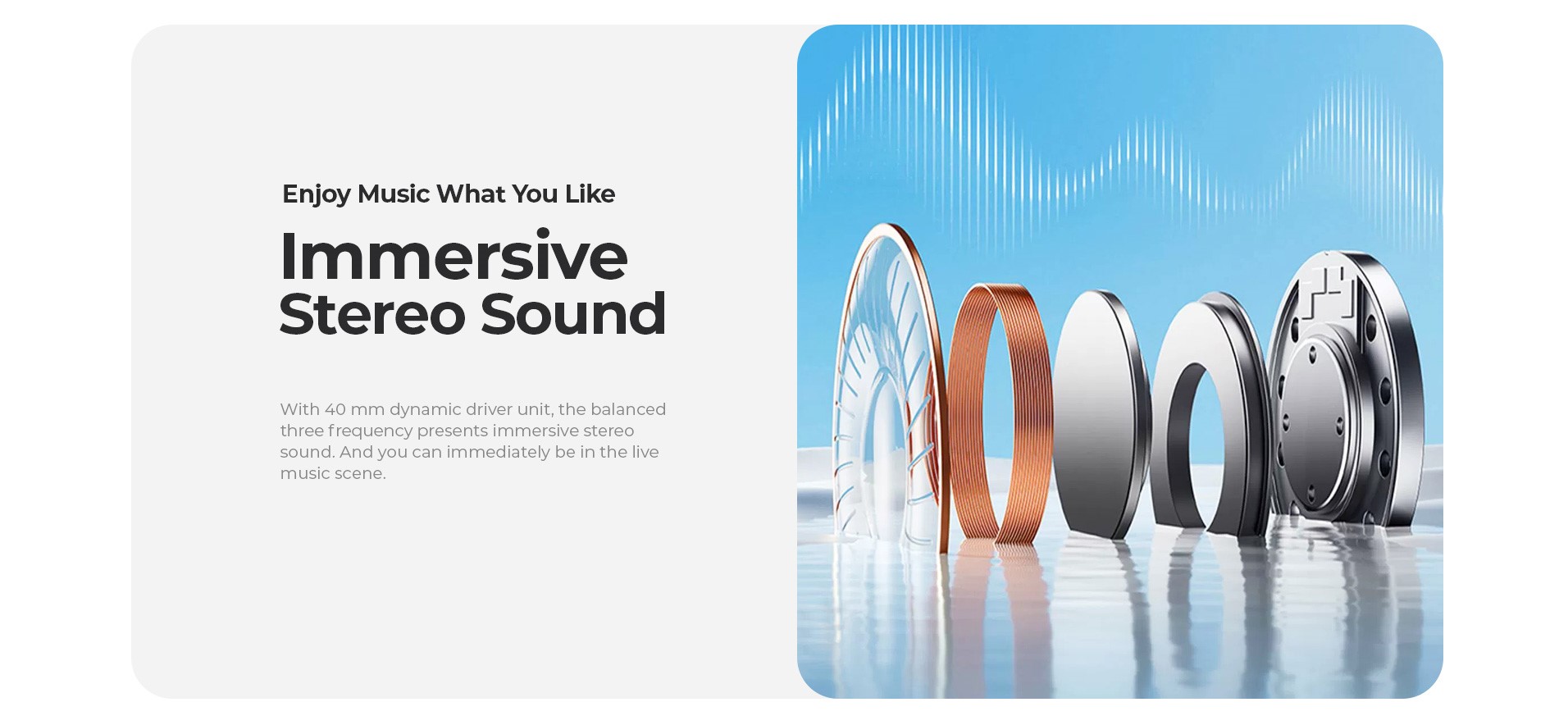 Enjoy Music What You Like

Immersive Stereo Sound

With 40 mm dynamic driver unit, the balanced three frequency presents immersive stereo sound. And you can immediately be in the live music scene.